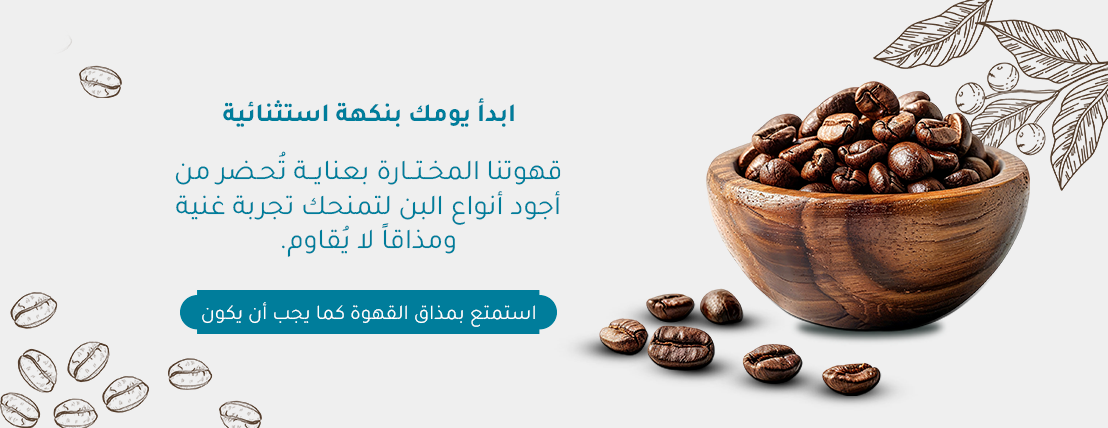 ابدأ يومك بنكهة استثنائية

قهوتنا المختـارة بعنايـة تُحضر من أجود أنواع البن لتمنحك تجربة غنية ومذاقاً لا يُقاوم.

استمتع بمذاق القهوة كما يجب أن يكون